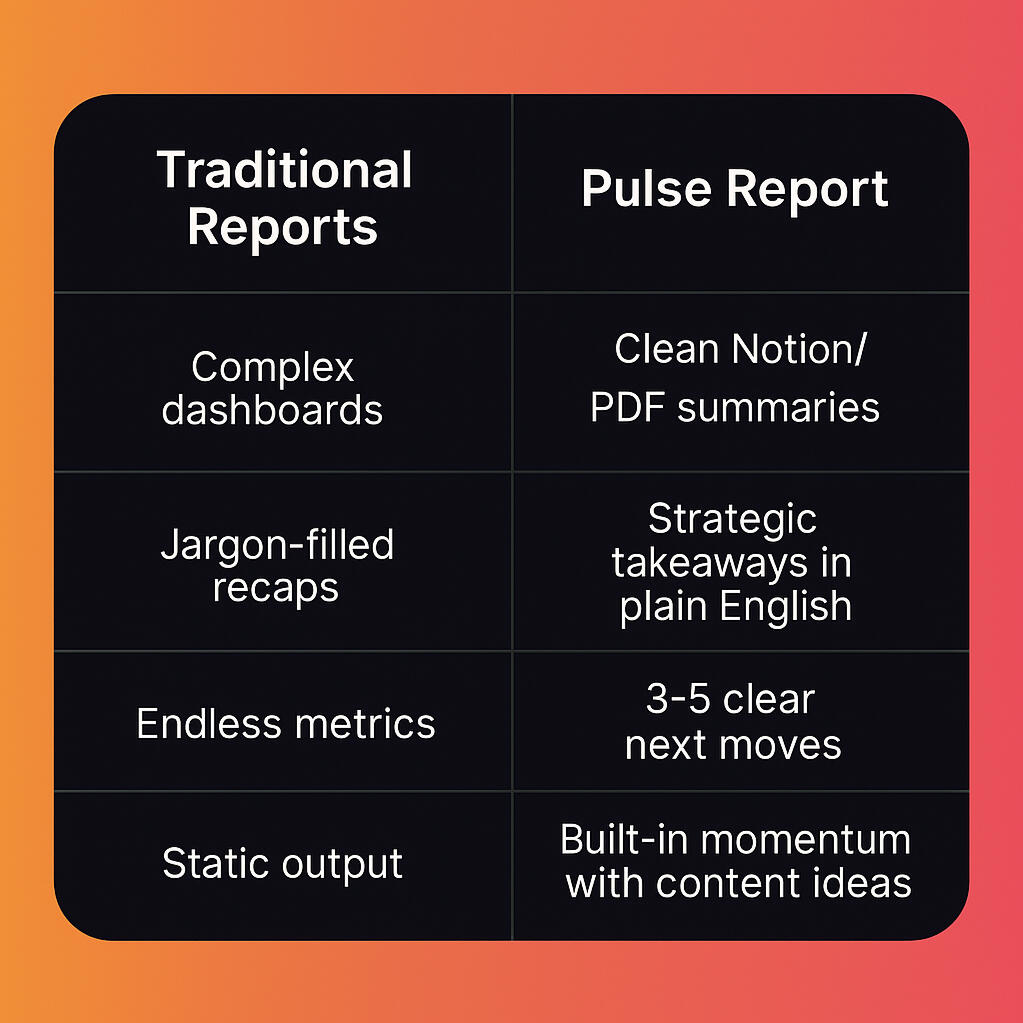 | Traditional Reports | Pulse Report |
|---|---|
| Complex dashboards | Clean Notion/ PDF summaries |
| Jargon-filled recaps | Strategic takeaways in plain English |
| Endless metrics | 3-5 clear next moves |
| Static output | Built-in momentum with content ideas |